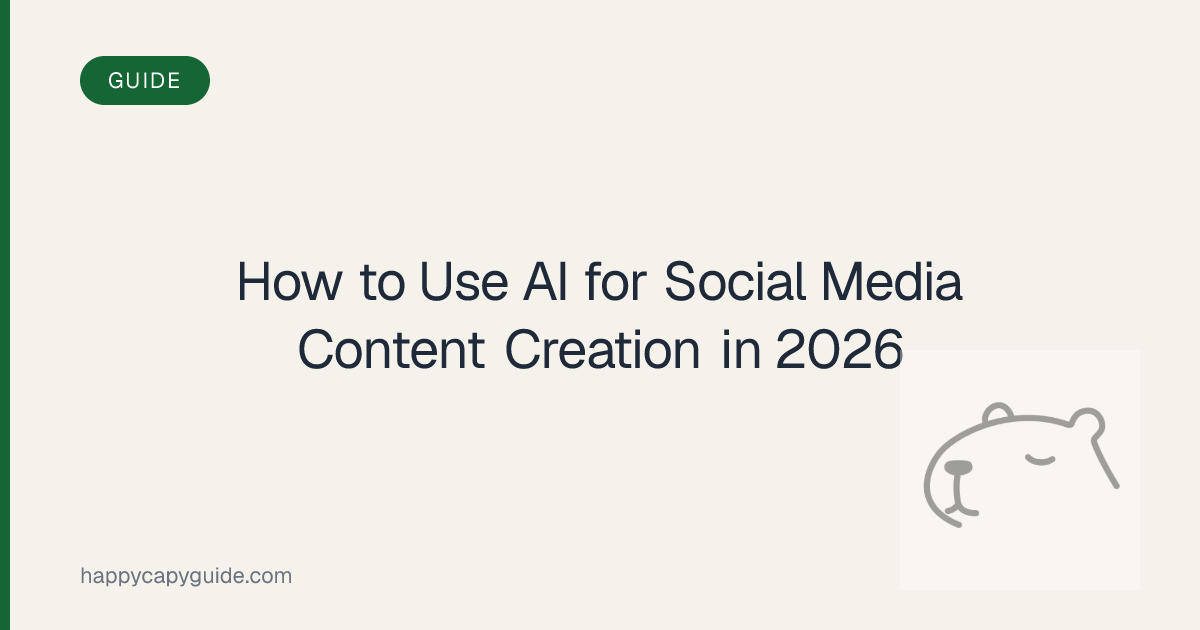 GUIDE

How to Use AI for Social Media Content Creation in 2026

happycapyguide.com